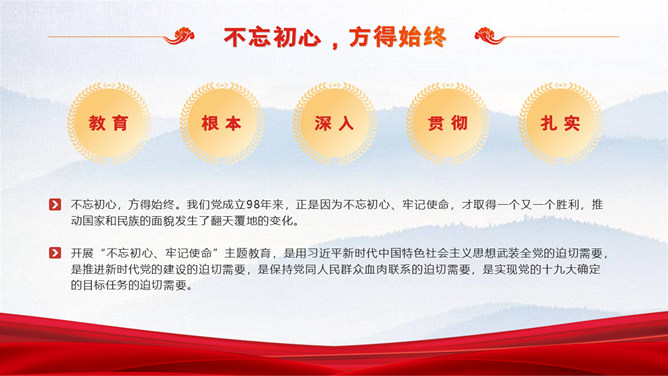 不忘初心，方得始终

教育

根本

深入

贯彻

扎实

不忘初心，方得始终。我们党成立98年来，正是因为不忘初心、牢记使命，才取得一个又一个胜利，推动国家和民族的面貌发生了翻天覆地的变化。

开展“不忘初心、牢记使命”主题教育，是用习近平新时代中国特色社会主义思想武装全党的迫切需要，是推进新时代党的建设的迫切需要，是保持党同人民群众血肉联系的迫切需要，是实现党的十九大确定的目标任务的迫切需要。